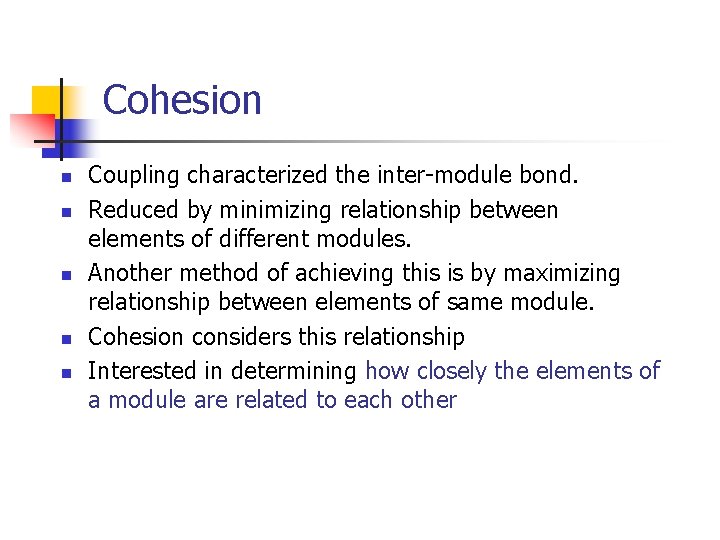 Cohesion

- Coupling characterized the inter-module bond.
- Reduced by minimizing relationship between elements of different modules.
- Another method of achieving this is by maximizing relationship between elements of same module.
- Cohesion considers this relationship
- Interested in determining how closely the elements of a module are related to each other